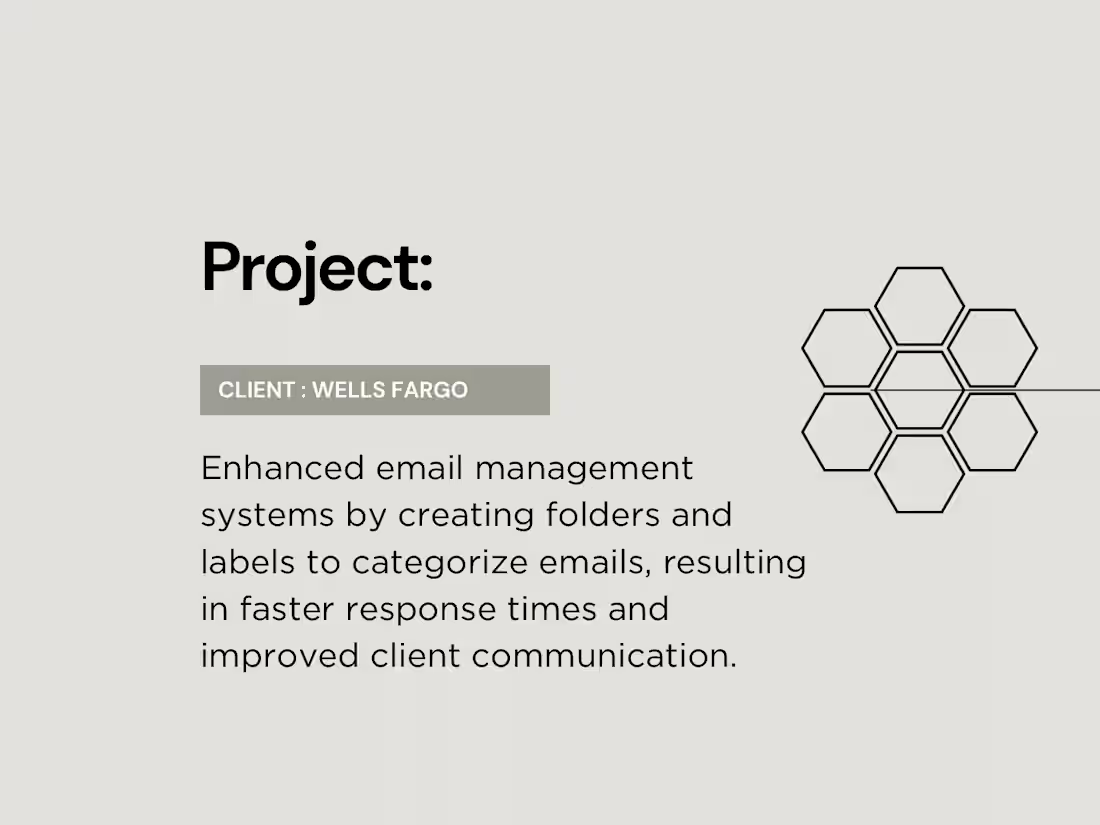 Project:

CLIENT : WELLS FARGO

Enhanced email management systems by creating folders and labels to categorize emails, resulting in faster response times and improved client communication.